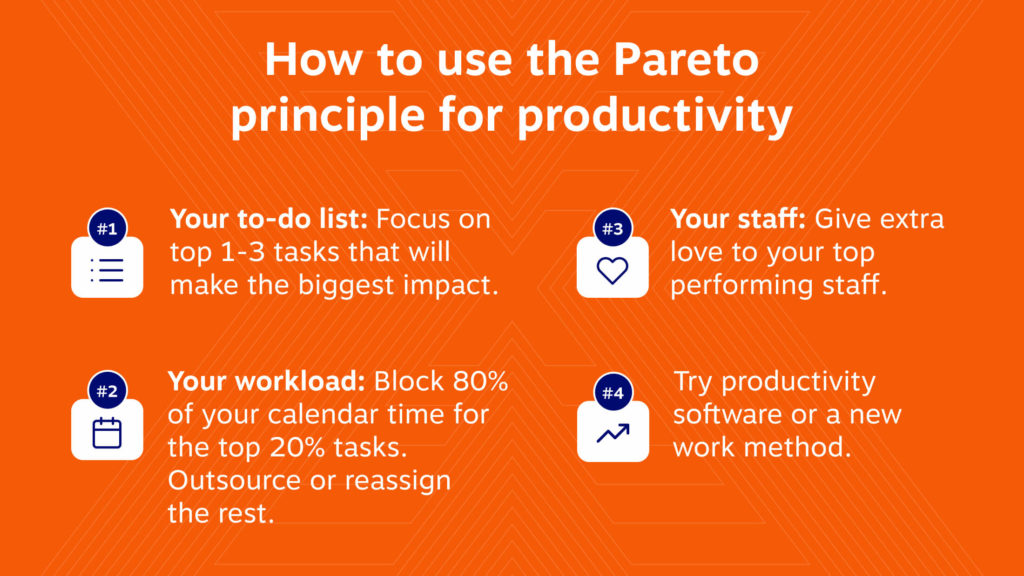 How to use the Pareto principle for productivity

#1

Your to-do list: Focus on top 1-3 tasks that will make the biggest impact.

#2

Your workload: Block 80% of your calendar time for the top 20% tasks. Outsource or reassign the rest.

#3

Your staff: Give extra love to your top performing staff.

#4

Try productivity software or a new work method.